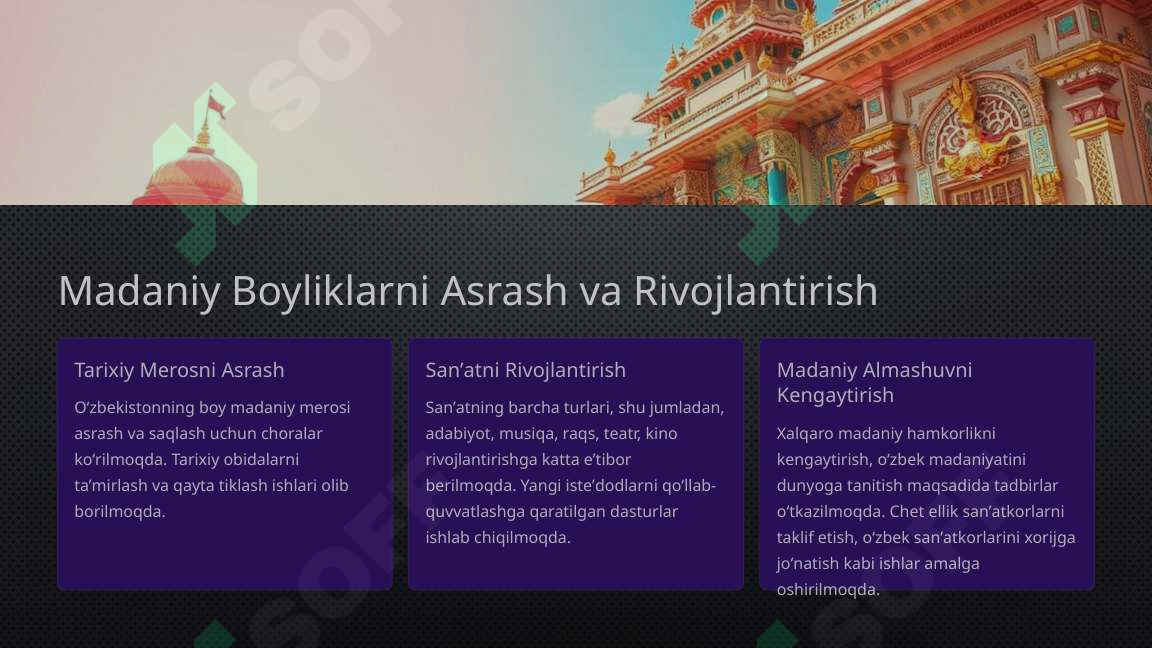 Madaniy Boyliklarni Asrash va Rivojlantirish

Tarixiy Merosni Asrash

O‘zbekistonning boy madaniy merosi asrash va saqlash uchun choralar ko‘rilmoqda. Tarixiy obidalarni ta’mirlash va qayta tiklash ishlari olib borilmoqda.

San’atni Rivojlantirish

San’atning barcha turlari, shu jumladan, adabiyot, musiqa, raqs, teatr, kino rivojlantirishga katta e’tibor berilmoqda. Yangi iste’dodlarni qo‘llab-quvvatlashga qaratilgan dasturlar ishlab chiqilmoqda.

Madaniy Almashuvni Kengaytirish

Xalqaro madaniy hamkorlikni kengaytirish, o‘zbek madaniyatini dunyoga tanitish maqsadida tadbirlar o‘tkazilmoqda. Chet ellik san’atkorlarni taklif etish, o‘zbek san’atkorlarini xorijga jo‘natish kabi ishlar amalga oshirilmoqda.

SOFT